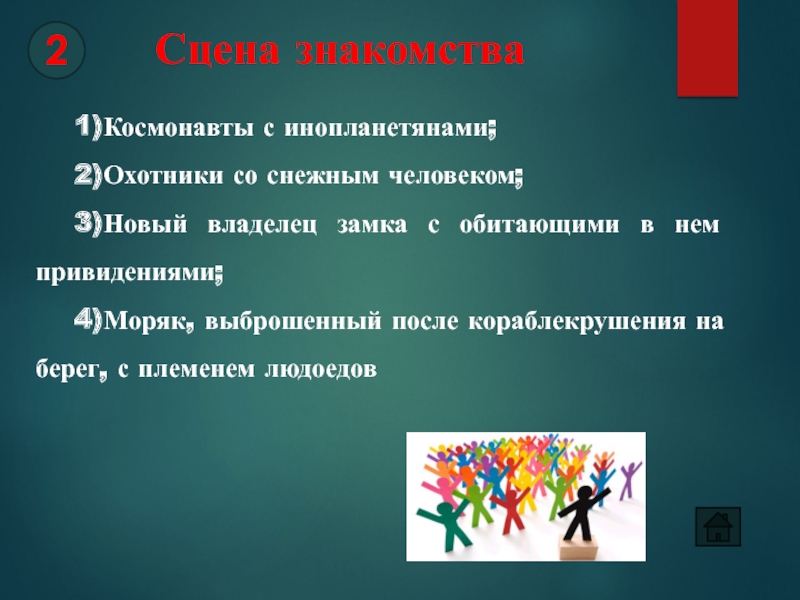 2

Сцена знакомства

1)Космонавты с инопланетянами;

2)Охотники со снежным человеком;

3)Новый владелец замка с обитающими в нем привидениями;

4)Моряк, выброшенный после кораблекрушения на берег, с племенем людоедов